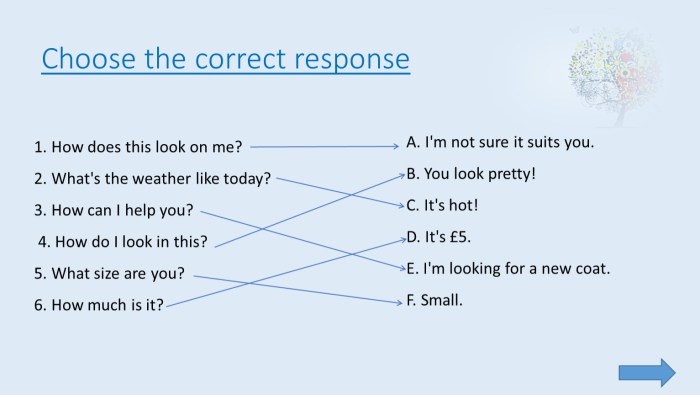 Choose the correct response

1. How does this look on me?
2. What's the weather like today?
3. How can I help you?
4. How do I look in this?
5. What size are you?
6. How much is it?

A. I'm not sure it suits you.
B. You look pretty!
C. It's hot!
D. It's £5.
E. I'm looking for a new coat.
F. Small.